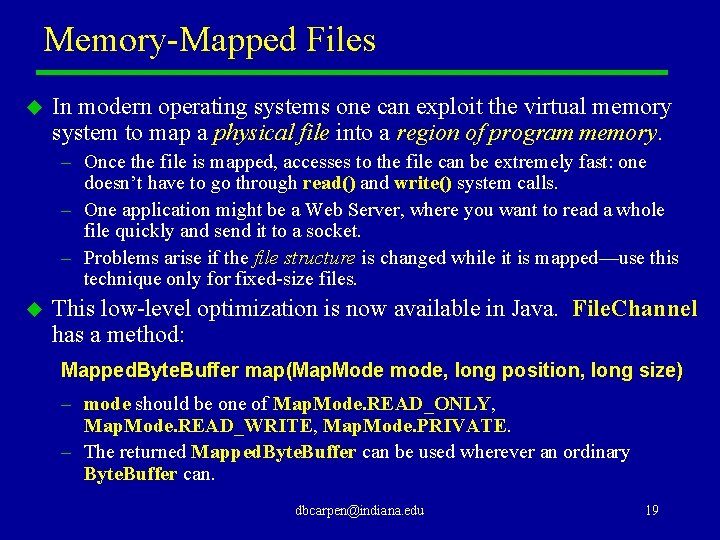 Memory-Mapped Files

In modern operating systems one can exploit the virtual memory system to map a physical file into a region of program memory.

– Once the file is mapped, accesses to the file can be extremely fast: one doesn't have to go through read() and write() system calls.

– One application might be a Web Server, where you want to read a whole file quickly and send it to a socket.

– Problems arise if the file structure is changed while it is mapped—use this technique only for fixed-size files.

This low-level optimization is now available in Java. FileChannel has a method:

MappedByteBuffer map(MapMode mode, long position, long size)

– mode should be one of MapMode.READ_ONLY, MapMode.READ_WRITE, MapMode.PRIVATE.

– The returned MappedByteBuffer can be used wherever an ordinary ByteBuffer can.

dbcarpen@indiana.edu

19